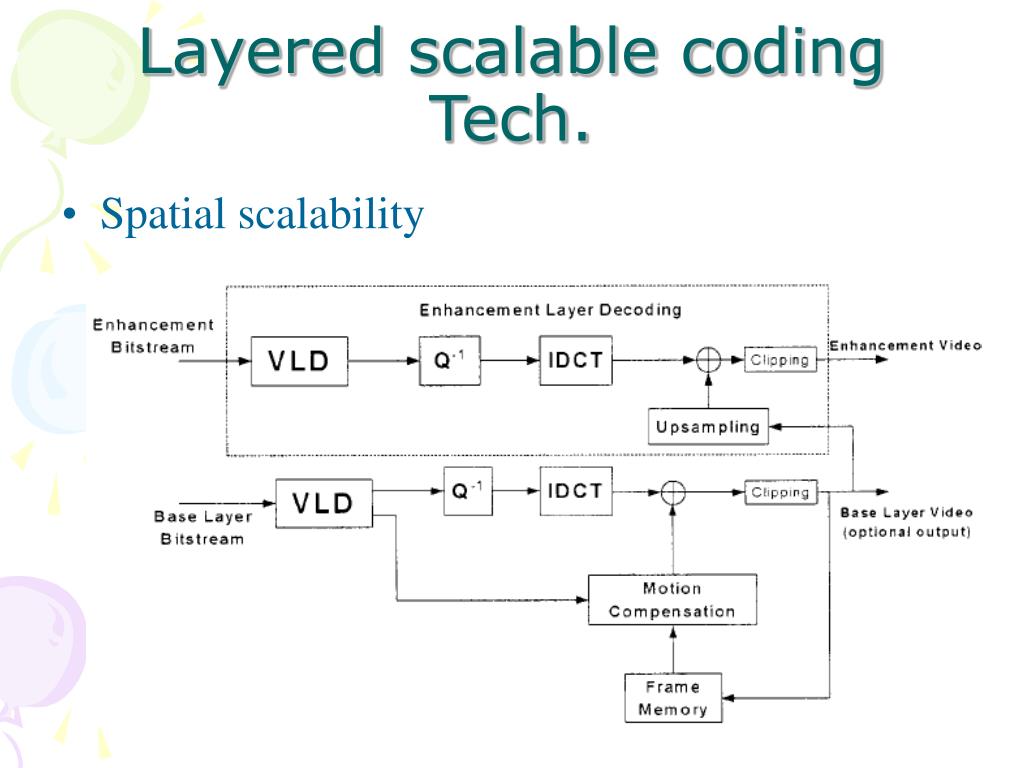 Layered scalable coding Tech.

• Spatial scalability

Enhancement Layer Decoding

Enhancement Bitstream

VLD

$Q^{-1}$

IDCT

Clipping

Enhancement Video

Upsampling

Base Layer Bitstream

VLD

$Q^{-1}$

IDCT

Clipping

Base Layer Video (optional output)

Motion Compensation

Frame Memory